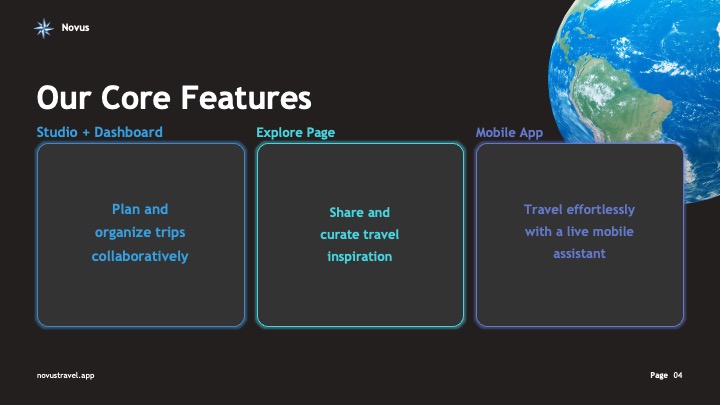 Novus

Our Core Features

Studio + Dashboard

Plan and organize trips collaboratively

Explore Page

Share and curate travel inspiration

Mobile App

Travel effortlessly with a live mobile assistant

novustravel.app

Page 04